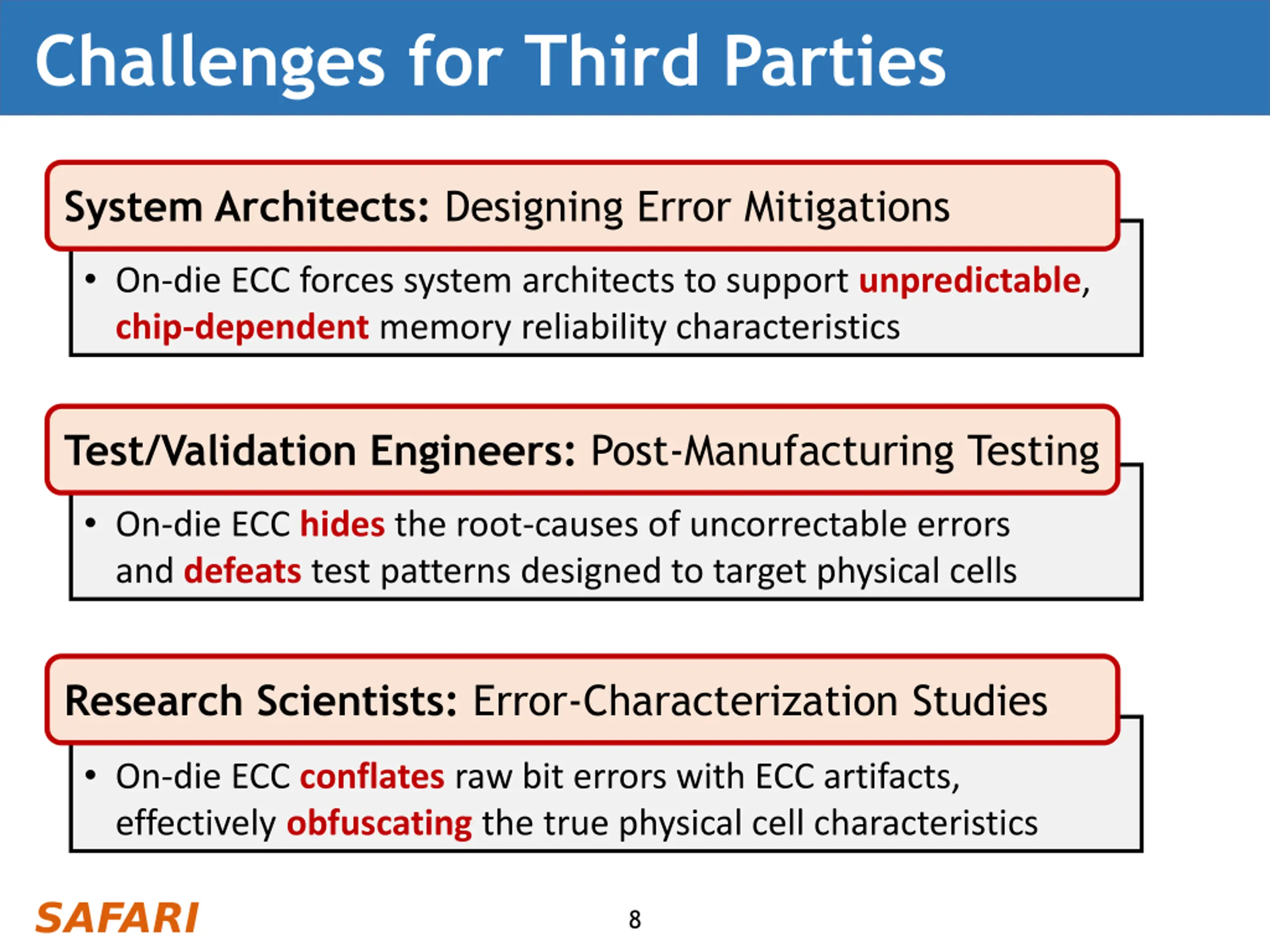 Challenges for Third Parties

System Architects: Designing Error Mitigations

• On-die ECC forces system architects to support unpredictable, chip-dependent memory reliability characteristics

Test/Validation Engineers: Post-Manufacturing Testing

• On-die ECC hides the root-causes of uncorrectable errors and defeats test patterns designed to target physical cells

Research Scientists: Error-Characterization Studies

• On-die ECC conflates raw bit errors with ECC artifacts, effectively obfuscating the true physical cell characteristics

SAFARI

8